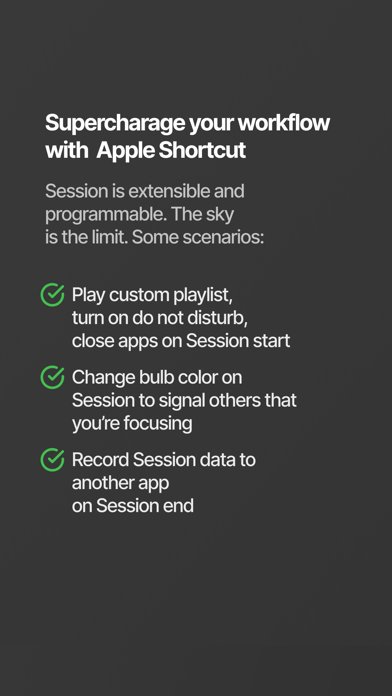 Supercharage your workflow with  Apple Shortcut

Session is extensible and programmable. The sky is the limit. Some scenarios:

Play custom playlist, turn on do not disturb, close apps on Session start

Change bulb color on Session to signal others that you're focusing

Record Session data to another app on Session end